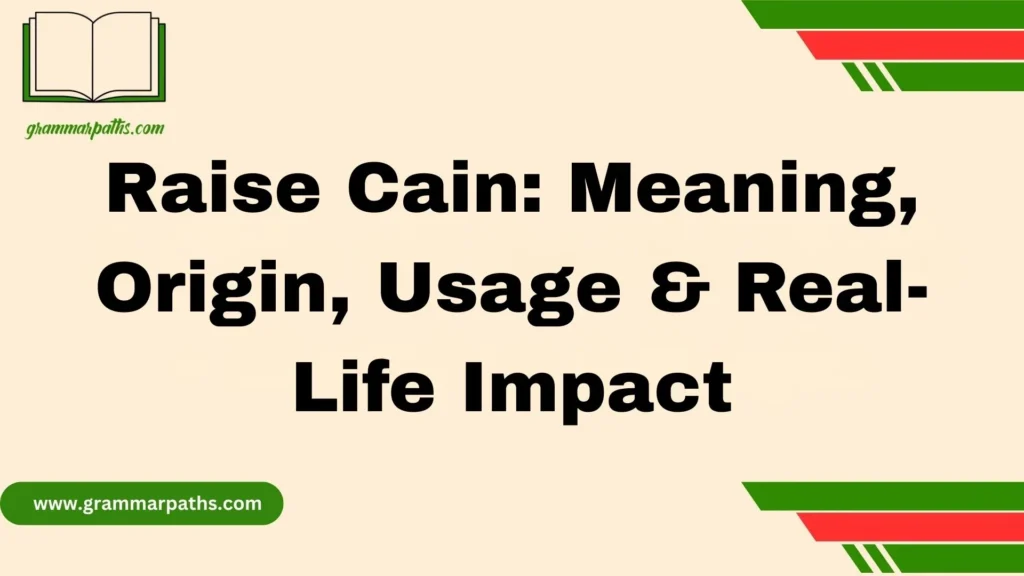 grammarpaths.com

Raise Cain: Meaning, Origin, Usage & Real-Life Impact

www.grammarpaths.com